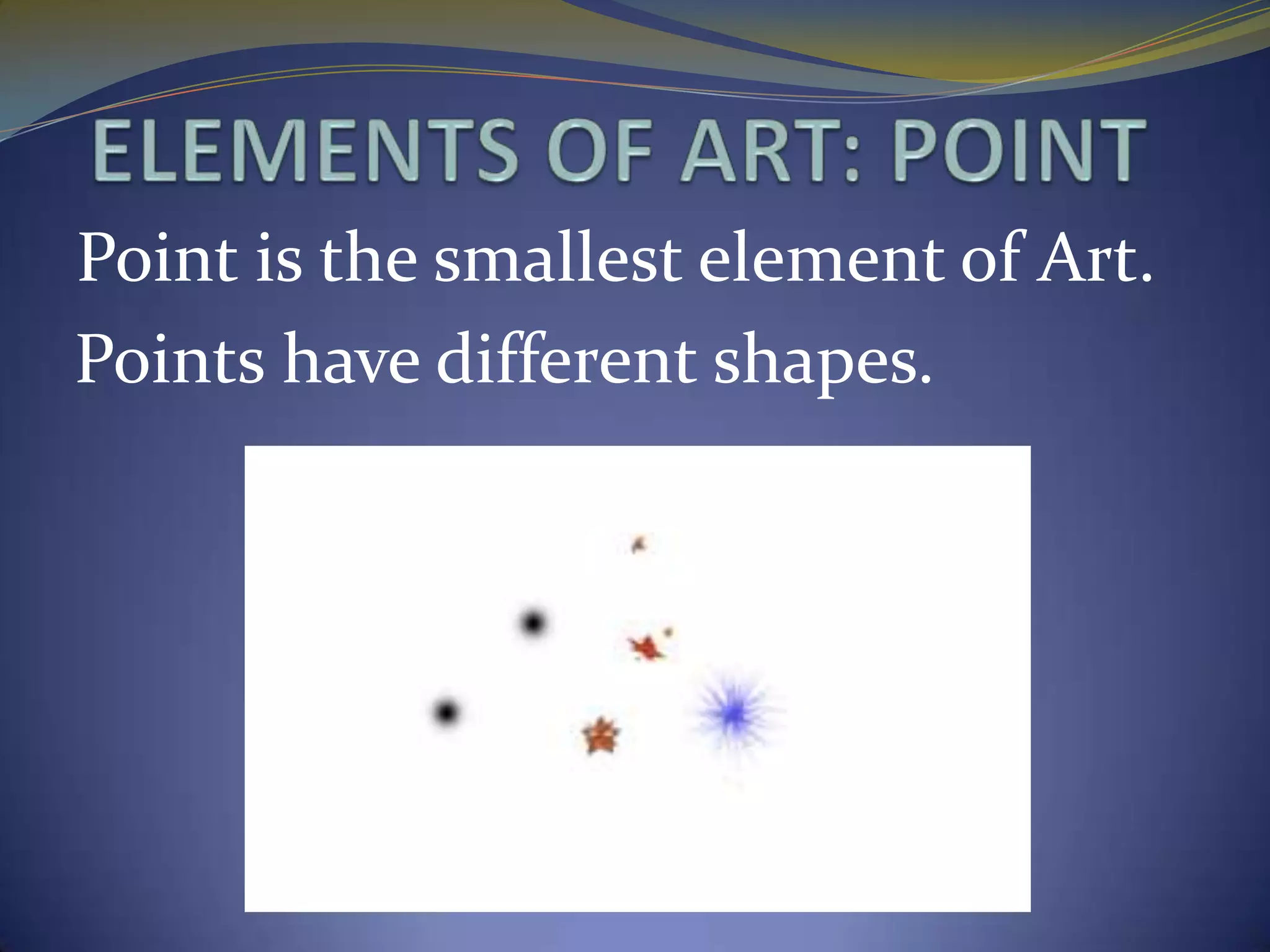 ELEMENTS OF ART: POINT

Point is the smallest element of Art.

Points have different shapes.